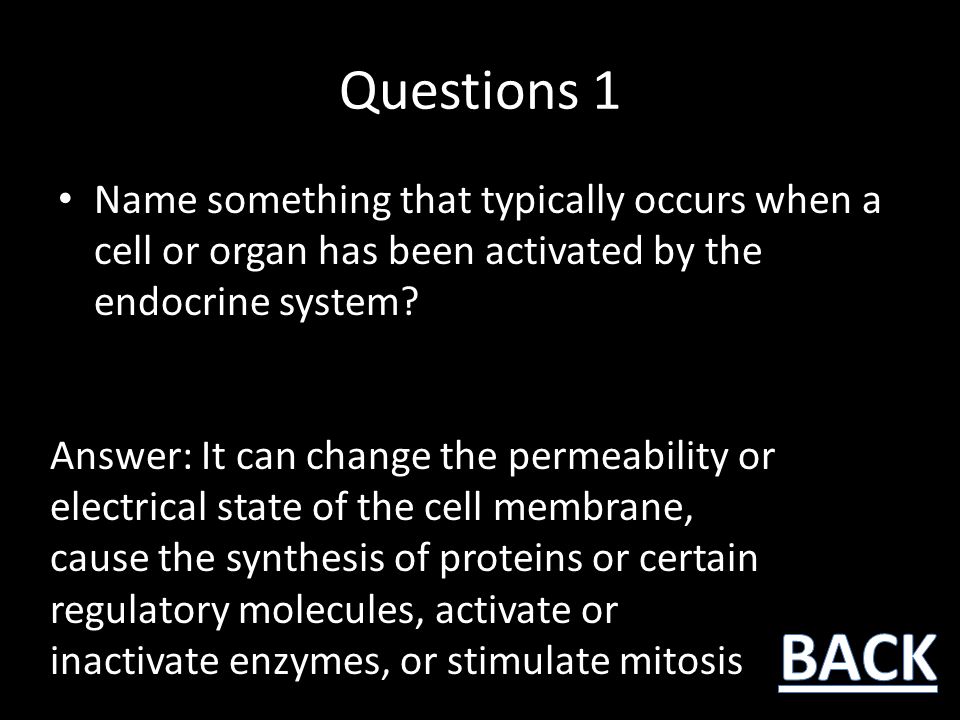 Questions 1

• Name something that typically occurs when a cell or organ has been activated by the endocrine system?

Answer: It can change the permeability or electrical state of the cell membrane, cause the synthesis of proteins or certain regulatory molecules, activate or inactivate enzymes, or stimulate mitosis

BACK